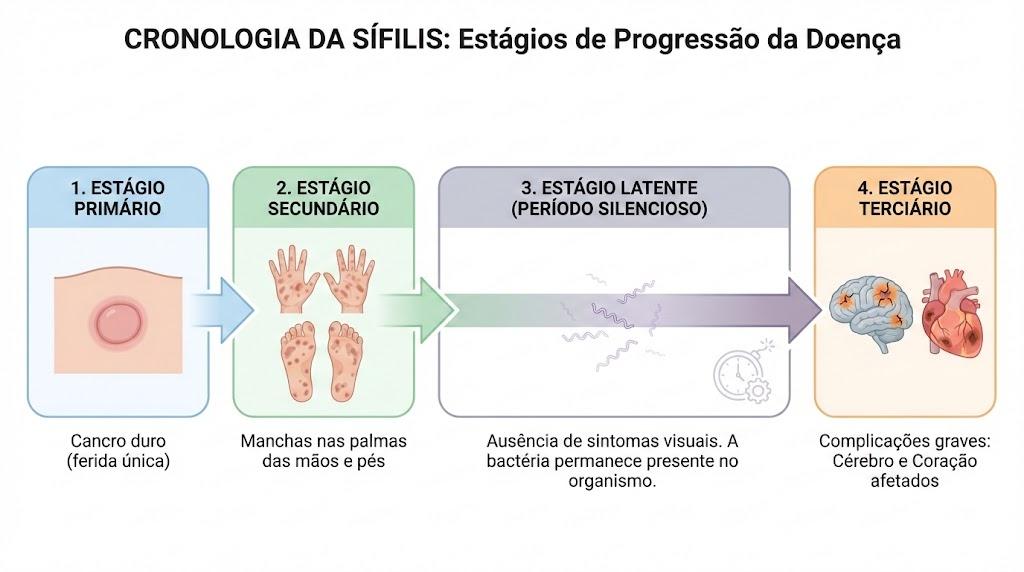 CRONOLOGIA DA SÍFILIS: Estágios de Progressão da Doença

1. ESTÁGIO PRIMÁRIO

Cancro duro (ferida única)

2. ESTÁGIO SECUNDÁRIO

Manchas nas palmas das mãos e pés

3. ESTÁGIO LATENTE (PERÍODO SILENCIOSO)

Ausência de sintomas visuais. A bactéria permanece presente no organismo.

4. ESTÁGIO TERCIÁRIO

Complicações graves: Cérebro e Coração afetados